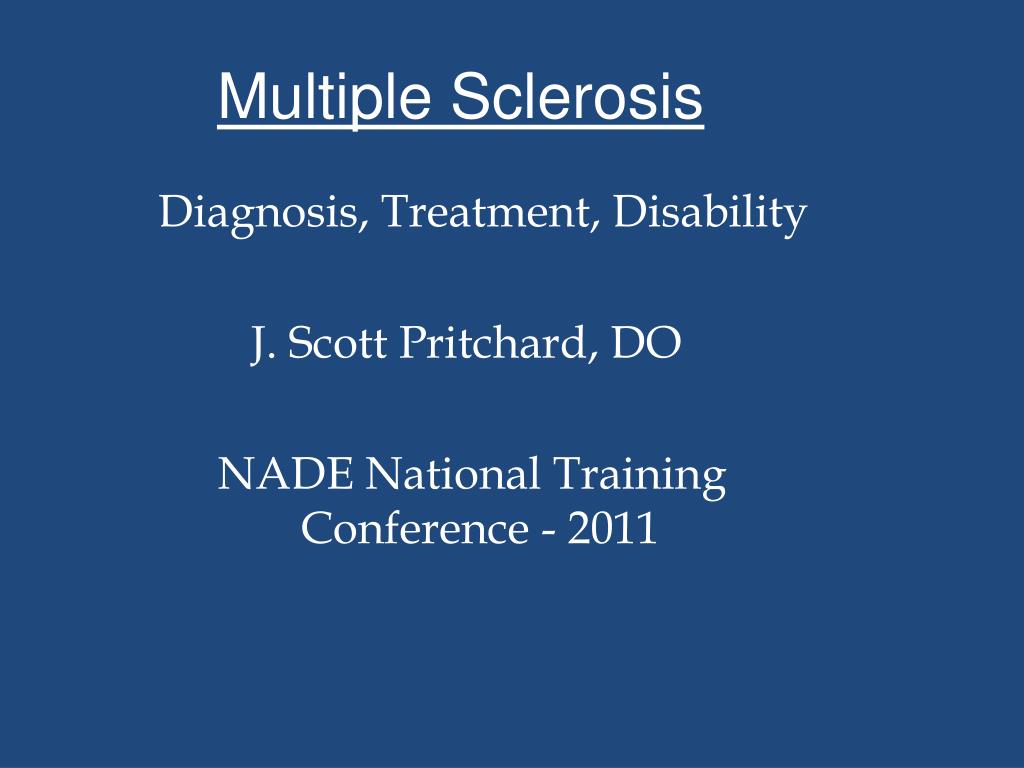 Multiple Sclerosis

Diagnosis, Treatment, Disability

J. Scott Pritchard, DO

NADE National Training Conference - 2011